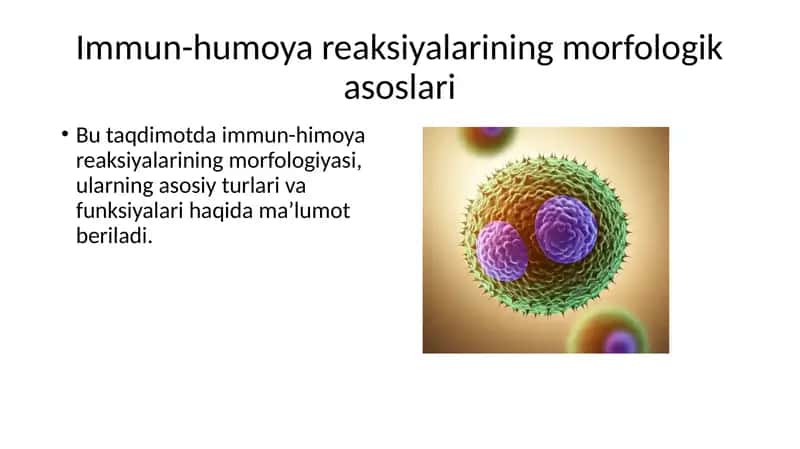 Immun-humoya reaksiyalarining morfologik asoslari

• Bu taqdimotda immun-himoya reaksiyalarining morfologiyasi, ularning asosiy turlari va funksiyalari haqida ma’lumot beriladi.